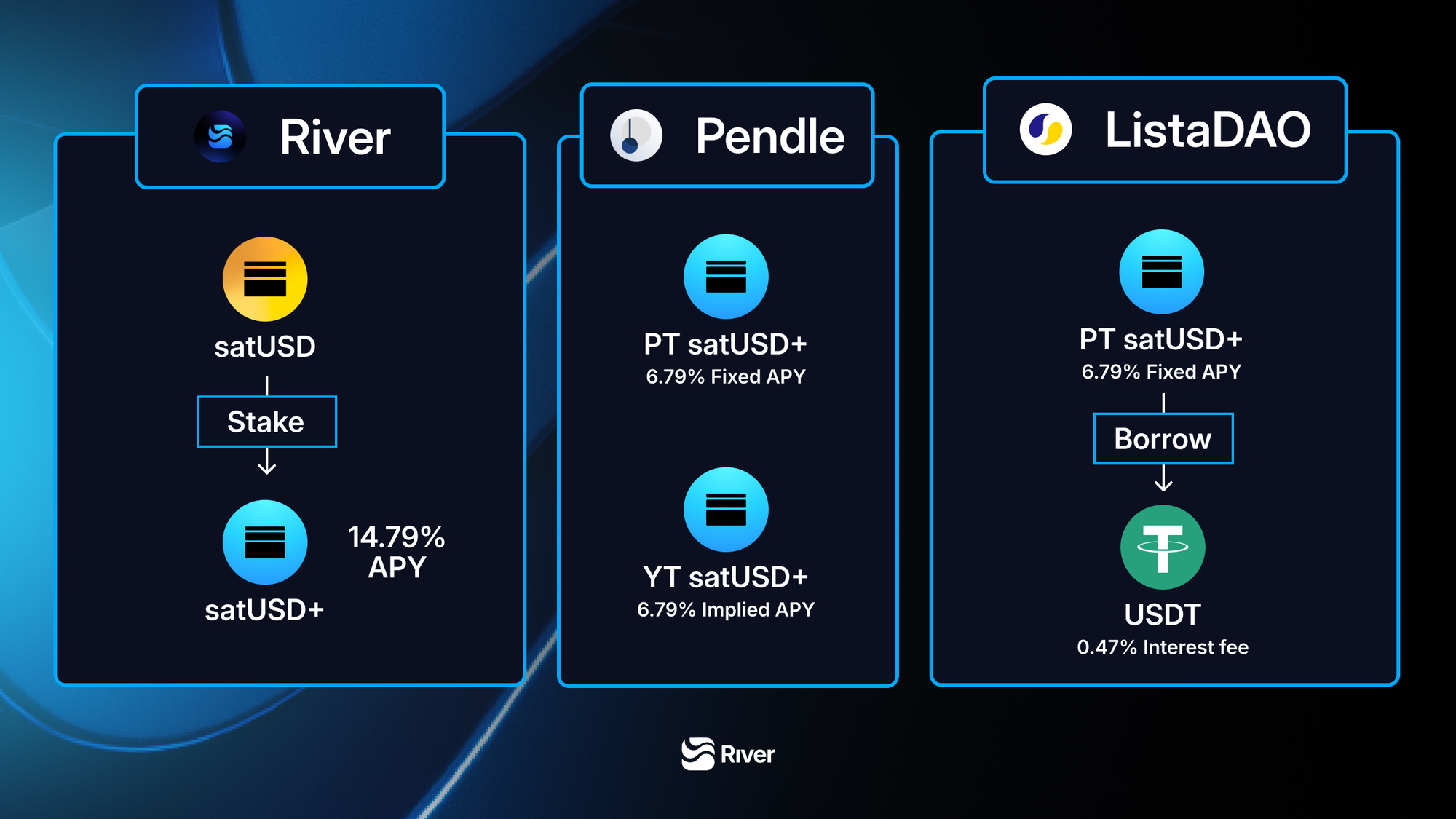 River

satUSD

Stake

satUSD+

14.79% APY

Pendle

PT satUSD+
6.79% Fixed APY

YT satUSD+
6.79% Implied APY

ListaDAO

PT satUSD+
6.79% Fixed APY

Borrow

USDT
0.47% Interest fee

River